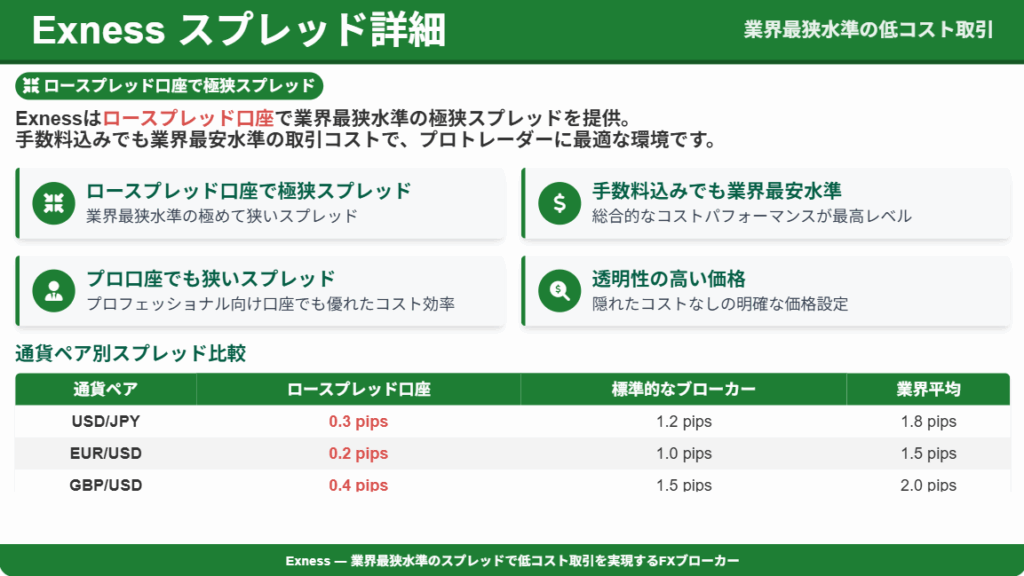 Exness スプレッド詳細

業界最狭水準の低コスト取引

ロースプレッド口座で極狭スプレッド

Exnessはロースプレッド口座で業界最狭水準の極狭スプレッドを提供。
手数料込みでも業界最安水準の取引コストで、プロトレーダーに最適な環境です。

ロースプレッド口座で極狭スプレッド
業界最狭水準の極めて狭いスプレッド

手数料込みでも業界最安水準
総合的なコストパフォーマンスが最高レベル

プロ口座でも狭いスプレッド
プロフェッショナル向け口座でも優れたコスト効率

透明性の高い価格
隠れたコストなしの明確な価格設定

通貨ペア別スプレッド比較

| 通貨ペア | ロースプレッド口座 | 標準的なブローカー | 業界平均 |
|---|---|---|---|
| USD/JPY | 0.3 pips | 1.2 pips | 1.8 pips |
| EUR/USD | 0.2 pips | 1.0 pips | 1.5 pips |
| GBP/USD | 0.4 pips | 1.5 pips | 2.0 pips |

Exness — 業界最狭水準のスプレッドで低コスト取引を実現するFXブローカー